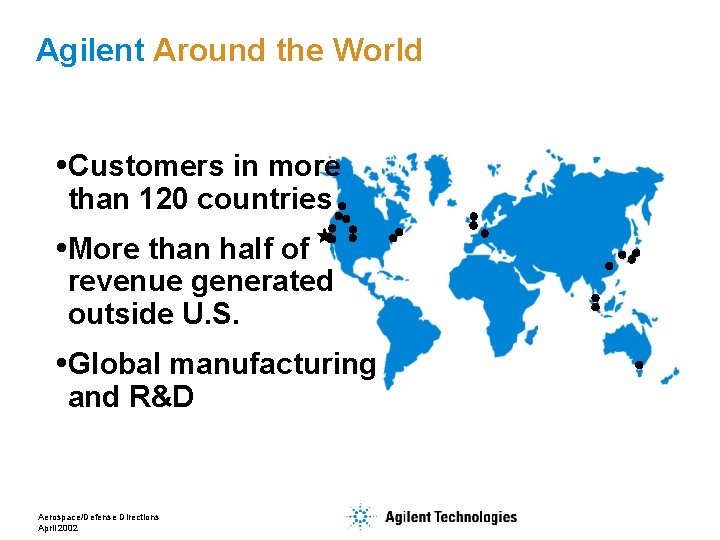 Agilent Around the World

•Customers in more than 120 countries

•More than half of revenue generated outside U.S.

•Global manufacturing and R&D

Aerospace/Defense Directions
April 2002

Agilent Technologies